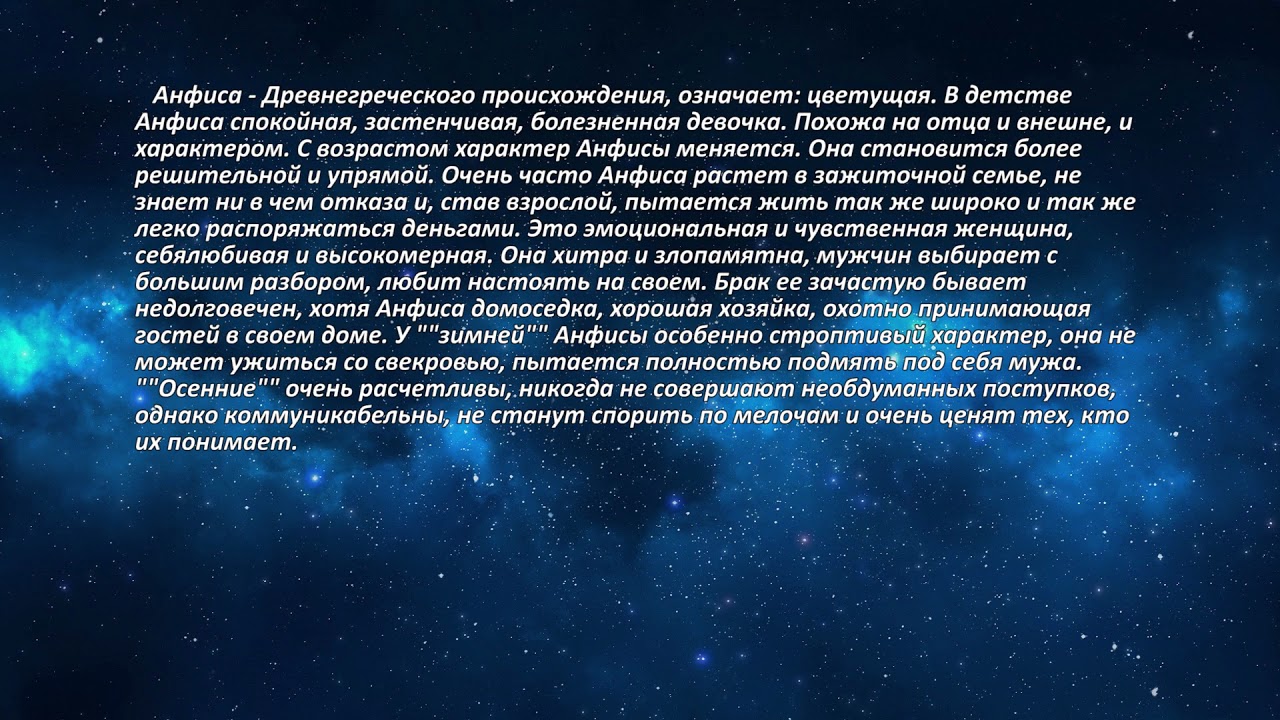 Анфиса - Древнегреческого происхождения, означает: цветущая. В детстве Анфиса спокойная, застенчивая, болезненная девочка. Похожа на отца и внешне, и характером. С возрастом характер Анфисы меняется. Она становится более решительной и упрямой. Очень часто Анфиса растет в зажиточной семье, не знает ни в чем отказа и, став взрослой, пытается жить так же широко и так же легко распоряжаться деньгами. Это эмоциональная и чувственная женщина, себялюбивая и высокомерная. Она хитра и злопамятна, мужчин выбирает с большим разбором, любит настоять на своем. Брак ее зачастую бывает недолговечен, хотя Анфиса домоседка, хорошая хозяйка, охотно принимающая гостей в своем доме. У ""зимней"" Анфисы особенно строптивый характер, она не может ужиться со свекровью, пытается полностью подмять под себя мужа. ""Осенние"" очень расчетливы, никогда не совершают необдуманных поступков, однако коммуникабельны, не станут спорить по мелочам и очень ценят тех, кто их понимает.